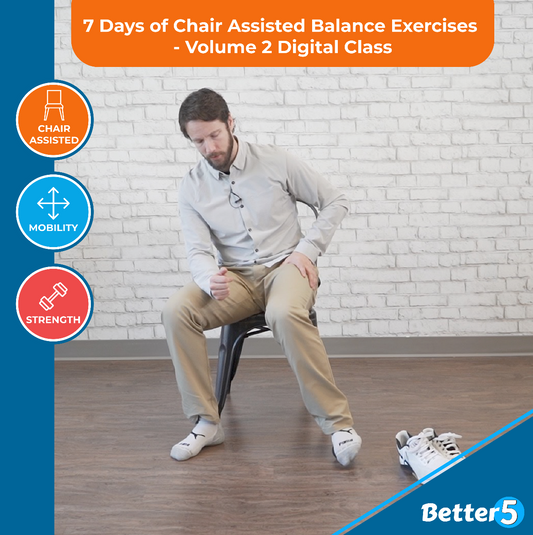 7 Days of Chair Assisted Balance Exercises - Volume 2 Digital Class

CHAIR ASSISTED

MOBILITY

STRENGTH

Better5